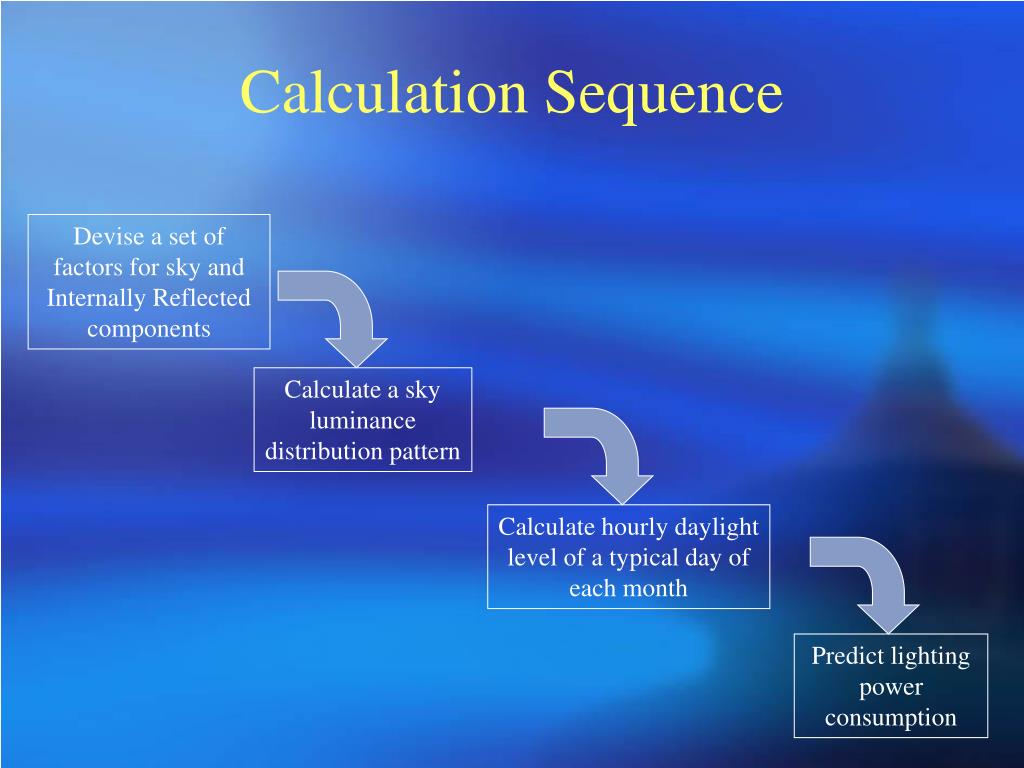 Calculation Sequence

Devise a set of factors for sky and Internally Reflected components

Calculate a sky luminance distribution pattern

Calculate hourly daylight level of a typical day of each month

Predict lighting power consumption